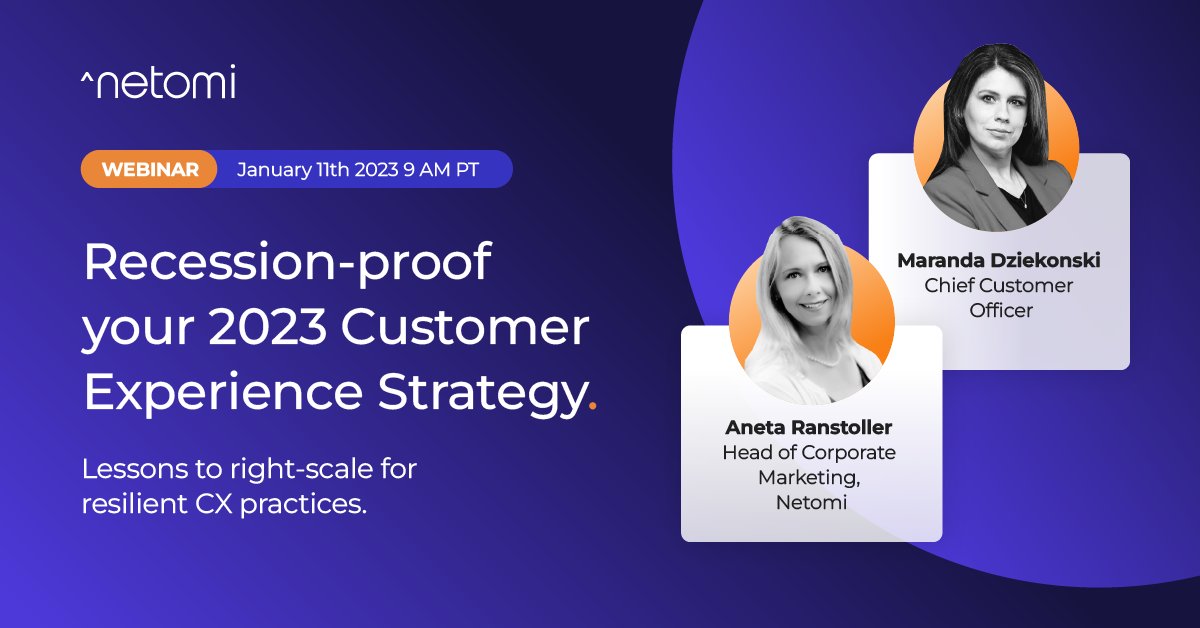 ^netomi

WEBINAR January 11th 2023 9 AM PT

Recession-proof your 2023 Customer Experience Strategy.

Lessons to right-scale for resilient CX practices.

Maranda Dziekonski
Chief Customer Officer

Aneta Ranstoller
Head of Corporate Marketing, Netomi